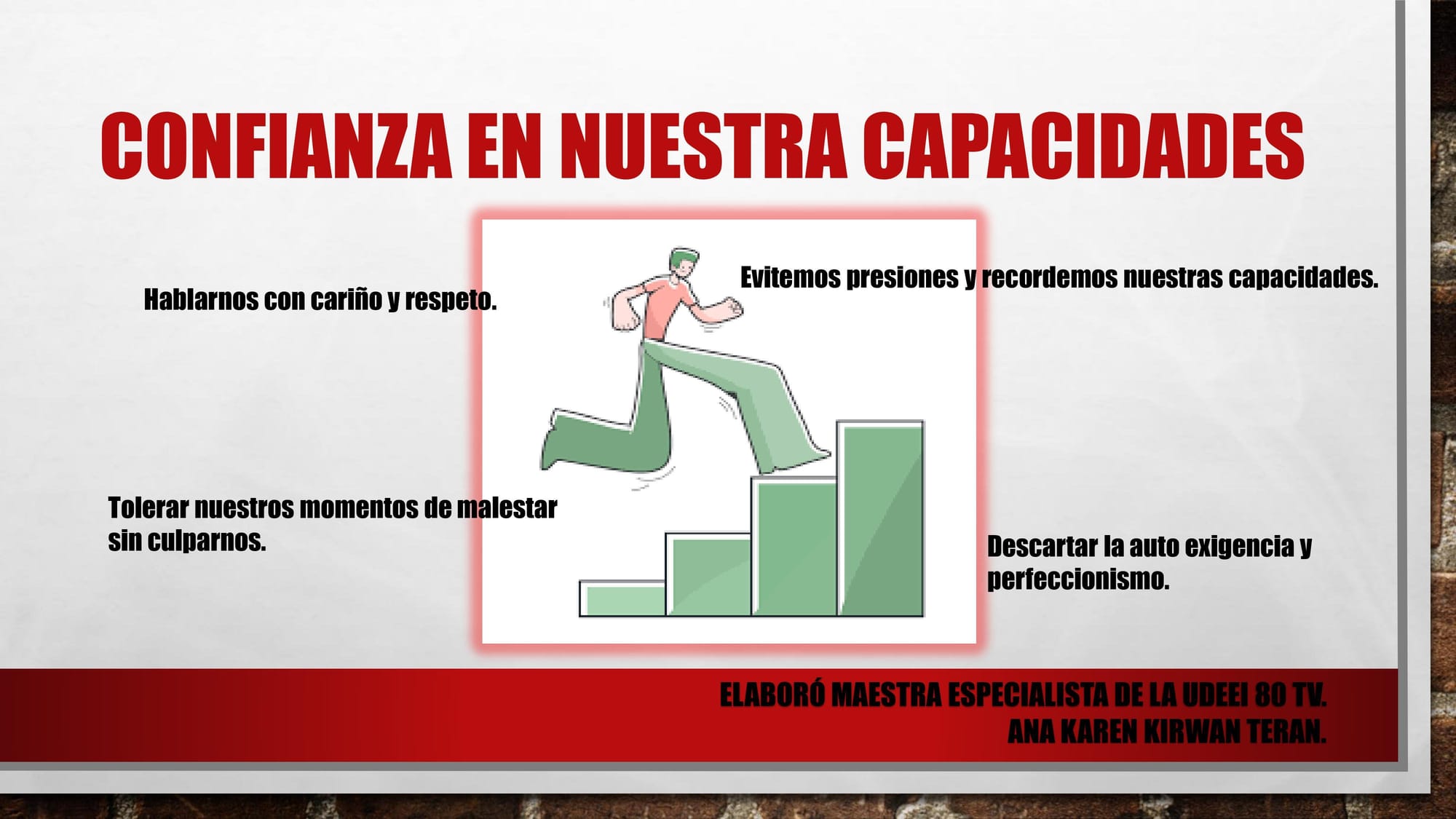 CONFIANZA EN NUESTRA CAPACIDADES

Hablarnos con cariño y respeto.

Evitemos presiones y recordemos nuestras capacidades.

Tolerar nuestros momentos de malestar sin culparnos.

Descartar la auto exigencia y perfeccionismo.

ELABORÓ MAESTRA ESPECIALISTA DE LA UDEEI 80 TV.
ANA KAREN KIRWAN TERAN.